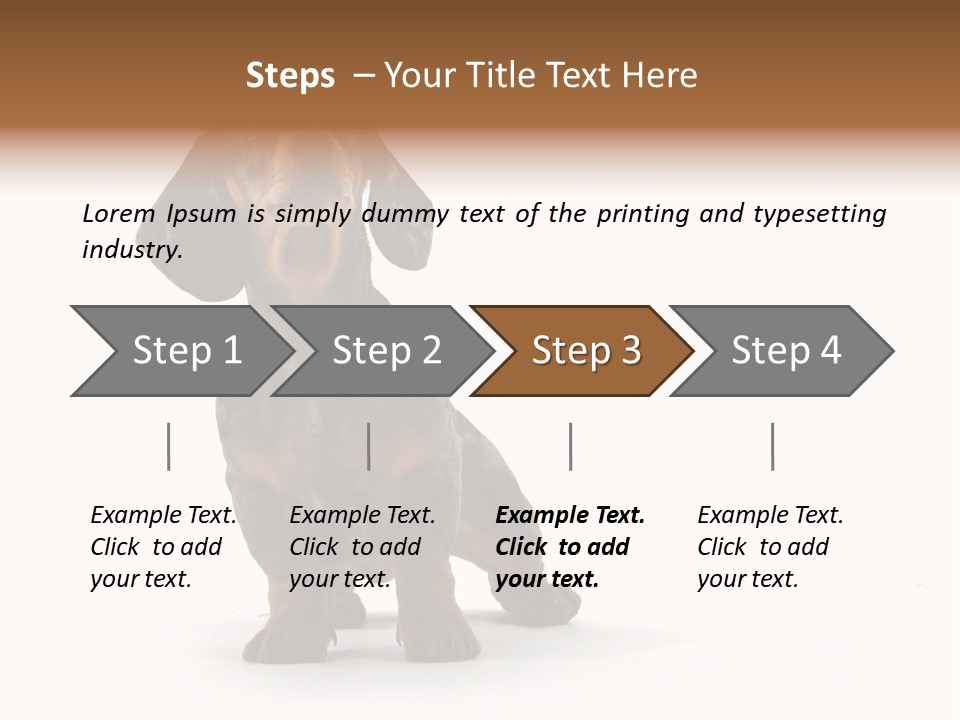 Steps – Your Title Text Here

Lorem Ipsum is simply dummy text of the printing and typesetting industry.

Step 1

Step 2

Step 3

Step 4

Example Text. Click to add your text.

Example Text. Click to add your text.

Example Text. Click to add your text.

Example Text. Click to add your text.